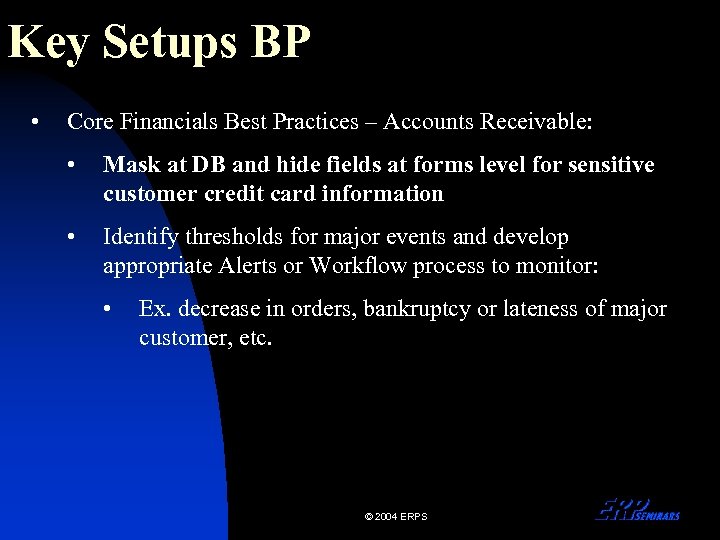 Key Setups BP

• Core Financials Best Practices – Accounts Receivable:

• Mask at DB and hide fields at forms level for sensitive customer credit card information

• Identify thresholds for major events and develop appropriate Alerts or Workflow process to monitor:

• Ex. decrease in orders, bankruptcy or lateness of major customer, etc.

© 2004 ERPS

ERP SEMINARS